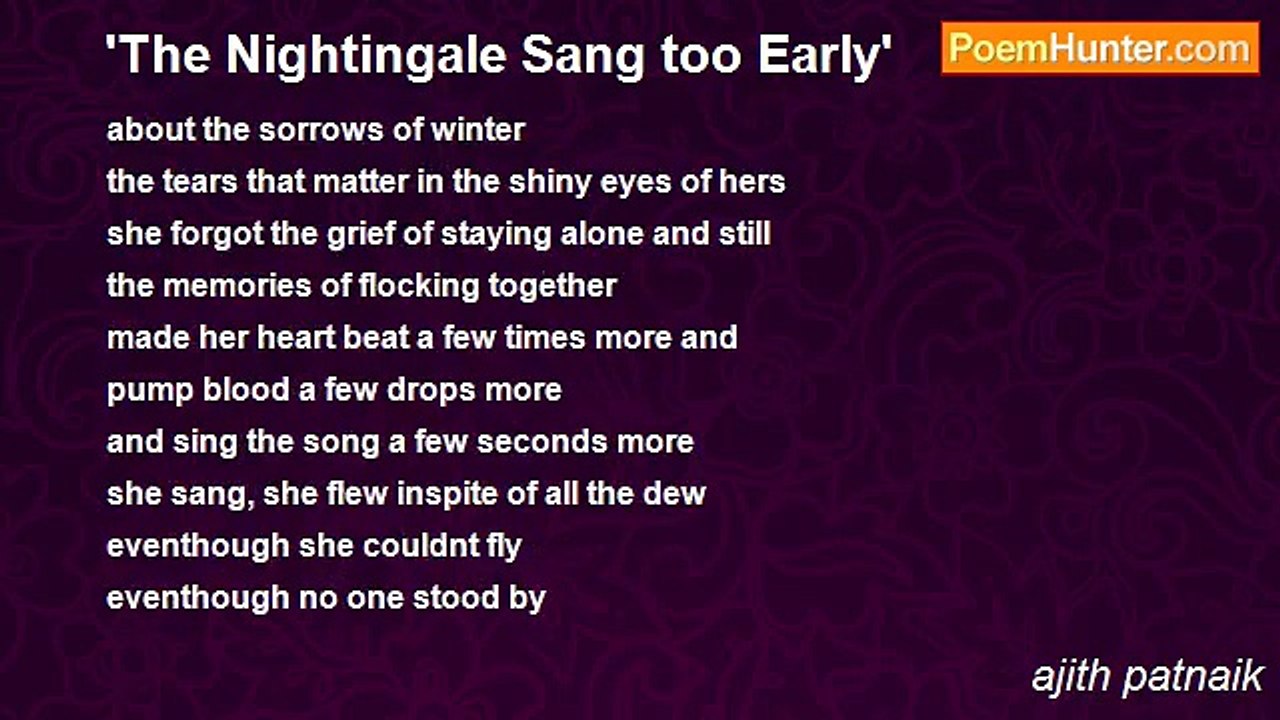 'The Nightingale Sang too Early'

PoemHunter.com

about the sorrows of winter
the tears that matter in the shiny eyes of hers
she forgot the grief of staying alone and still
the memories of flocking together
made her heart beat a few times more and
pump blood a few drops more
and sing the song a few seconds more
she sang, she flew inspite of all the dew
eventhough she couldnt fly
eventhough no one stood by

ajith patnaik